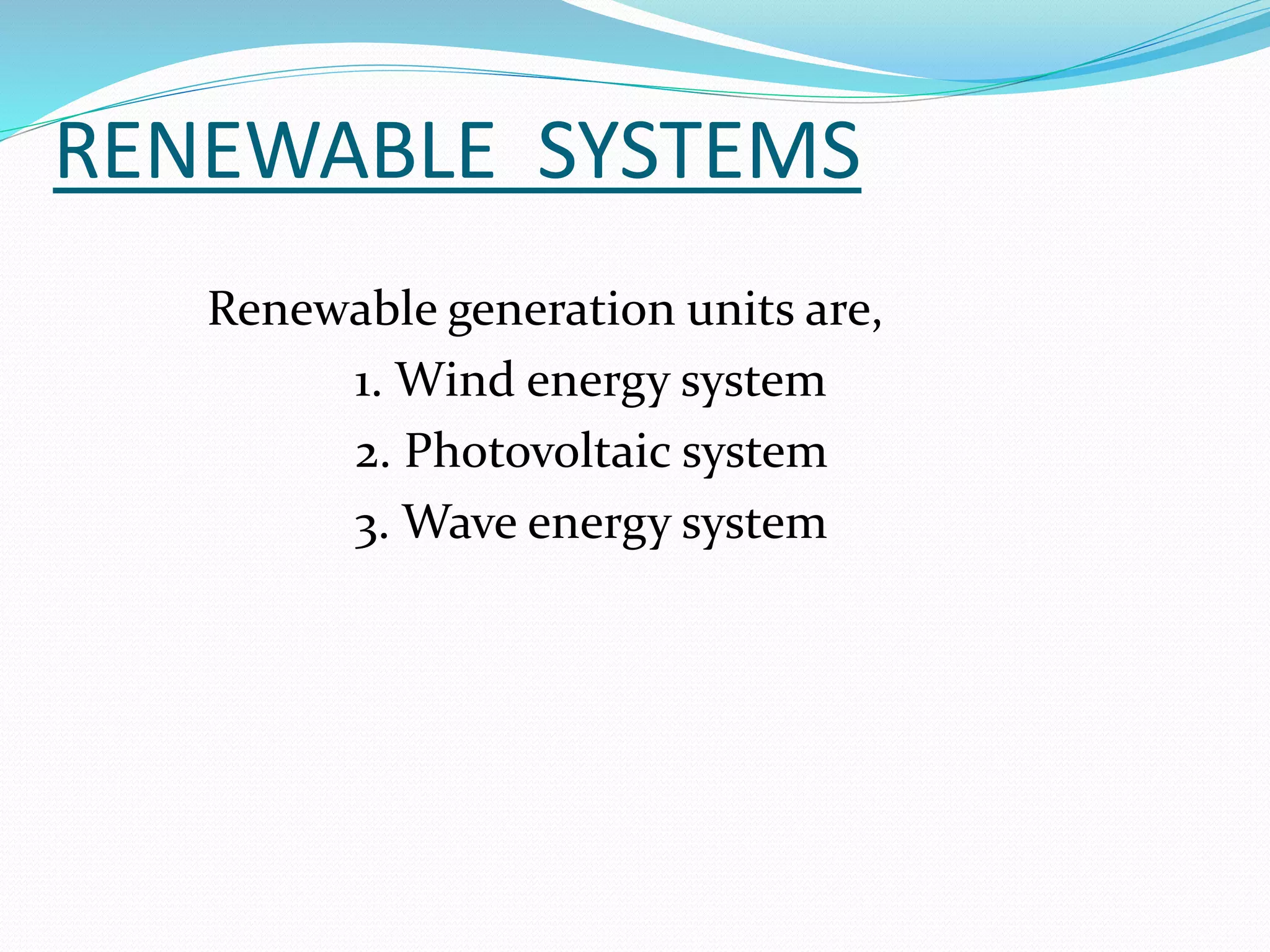 RENEWABLE SYSTEMS

Renewable generation units are,

1. Wind energy system

2. Photovoltaic system

3. Wave energy system